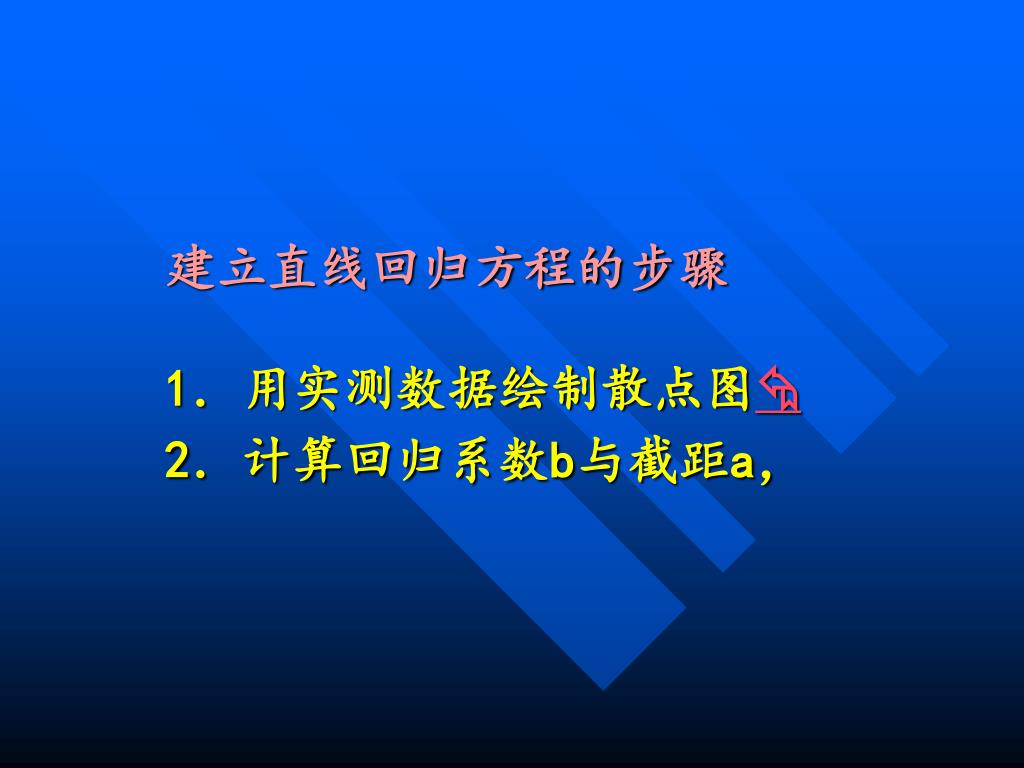 建立直线回归方程的步骤

1. 用实测数据绘制散点图

2. 计算回归系数b与截距a,